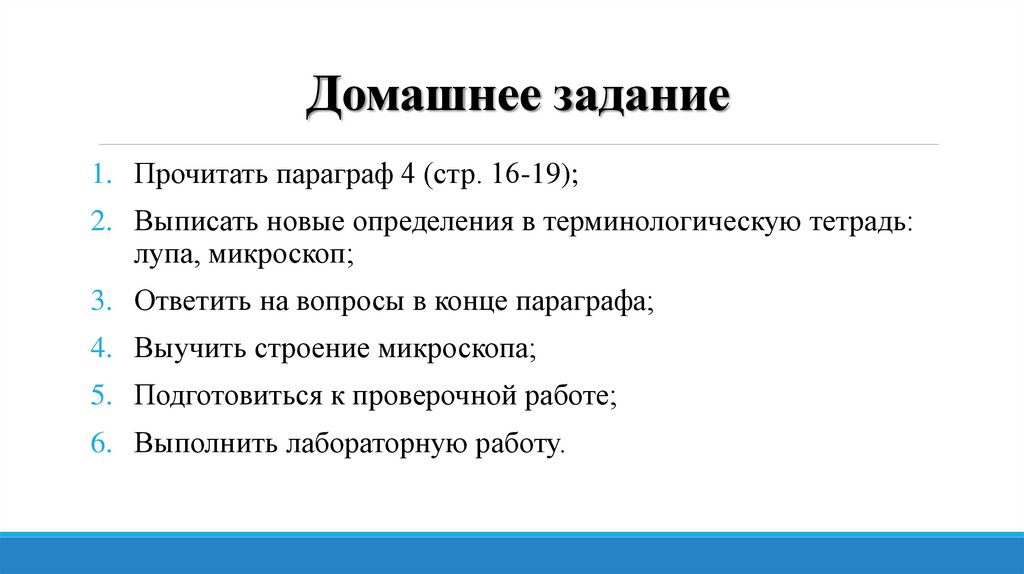 Домашнее задание

1. Прочитать параграф 4 (стр. 16-19);
2. Выписать новые определения в терминологическую тетрадь: лупа, микроскоп;
3. Ответить на вопросы в конце параграфа;
4. Выучить строение микроскопа;
5. Подготовиться к проверочной работе;
6. Выполнить лабораторную работу.